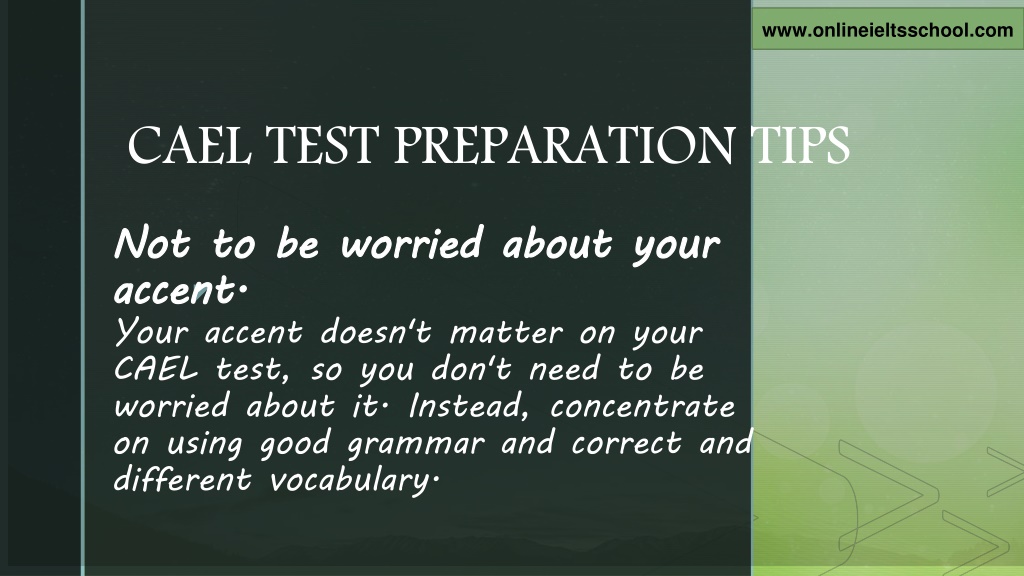 www.onlineieltsschool.com

CAEL TEST PREPARATION TIPS

Not to be worried about your accent.
Your accent doesn't matter on your CAEL test, so you don't need to be worried about it. Instead, concentrate on using good grammar and correct and different vocabulary.